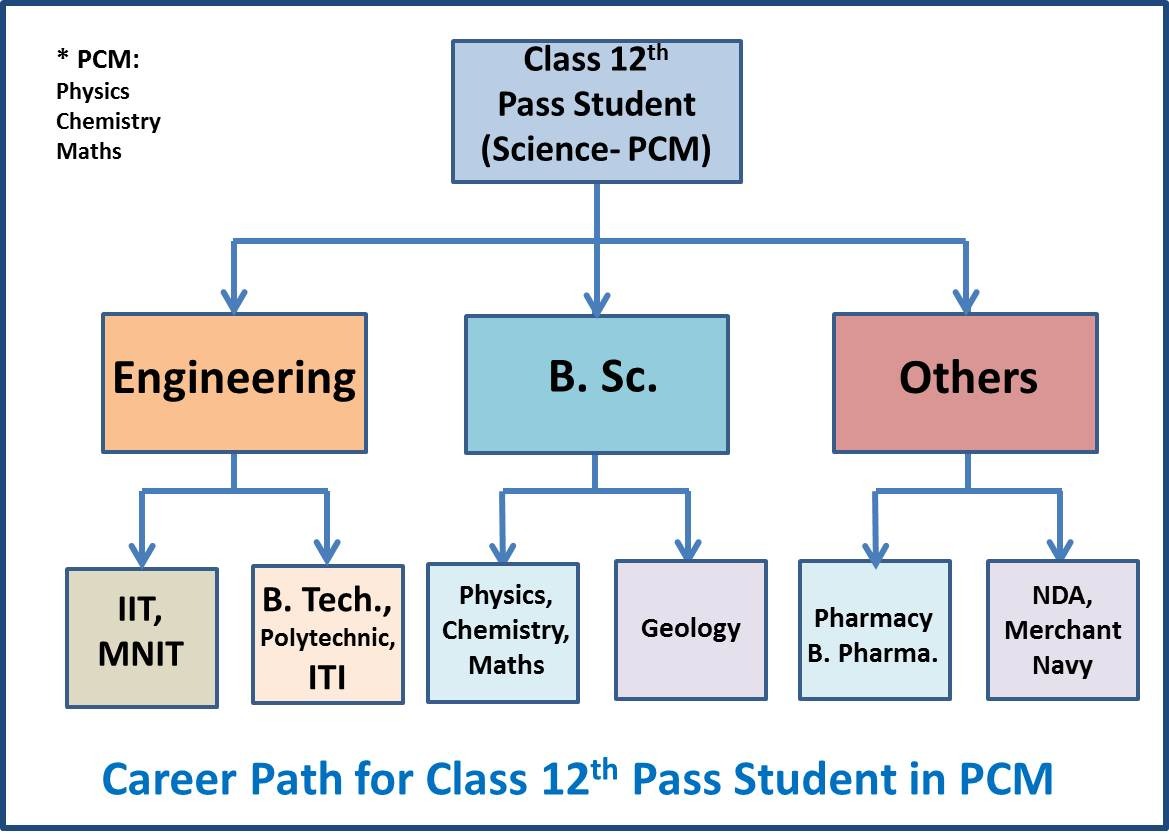 * PCM:
Physics
Chemistry
Maths

Class 12$^{th}$
Pass Student
(Science- PCM)

Engineering

B. Sc.

Others

IIT, MNIT

B. Tech., Polytechnic, ITI

Physics, Chemistry, Maths

Geology

Pharmacy B. Pharma.

NDA, Merchant Navy

Career Path for Class 12$^{th}$ Pass Student in PCM